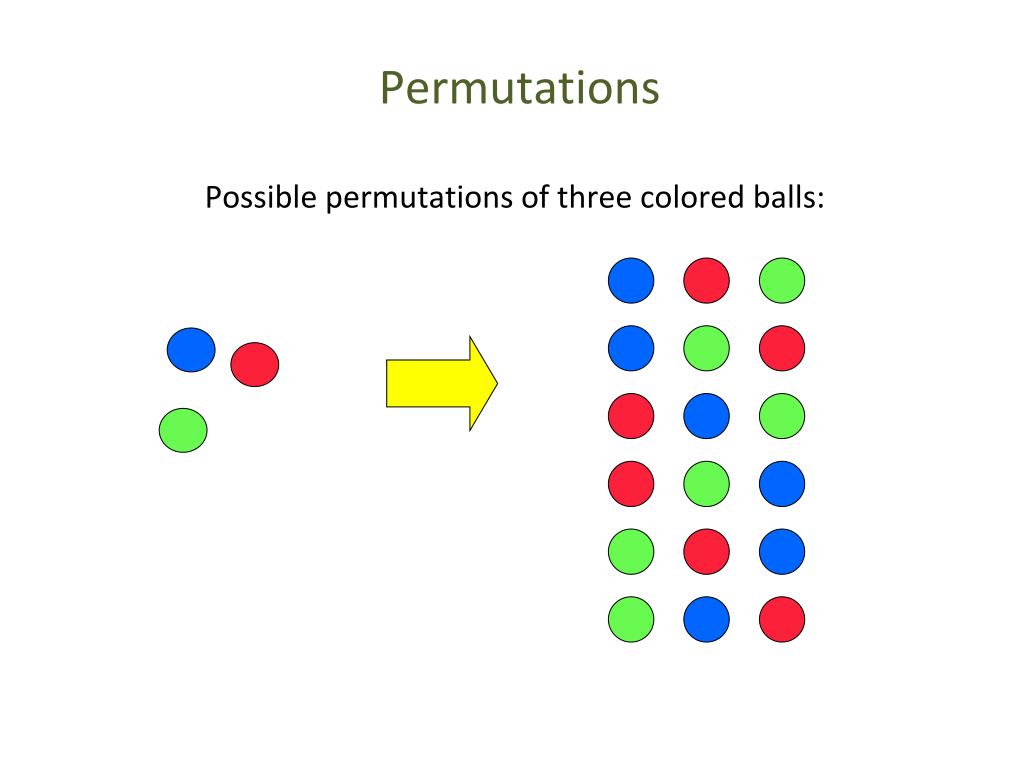 Permutations

Possible permutations of three colored balls: